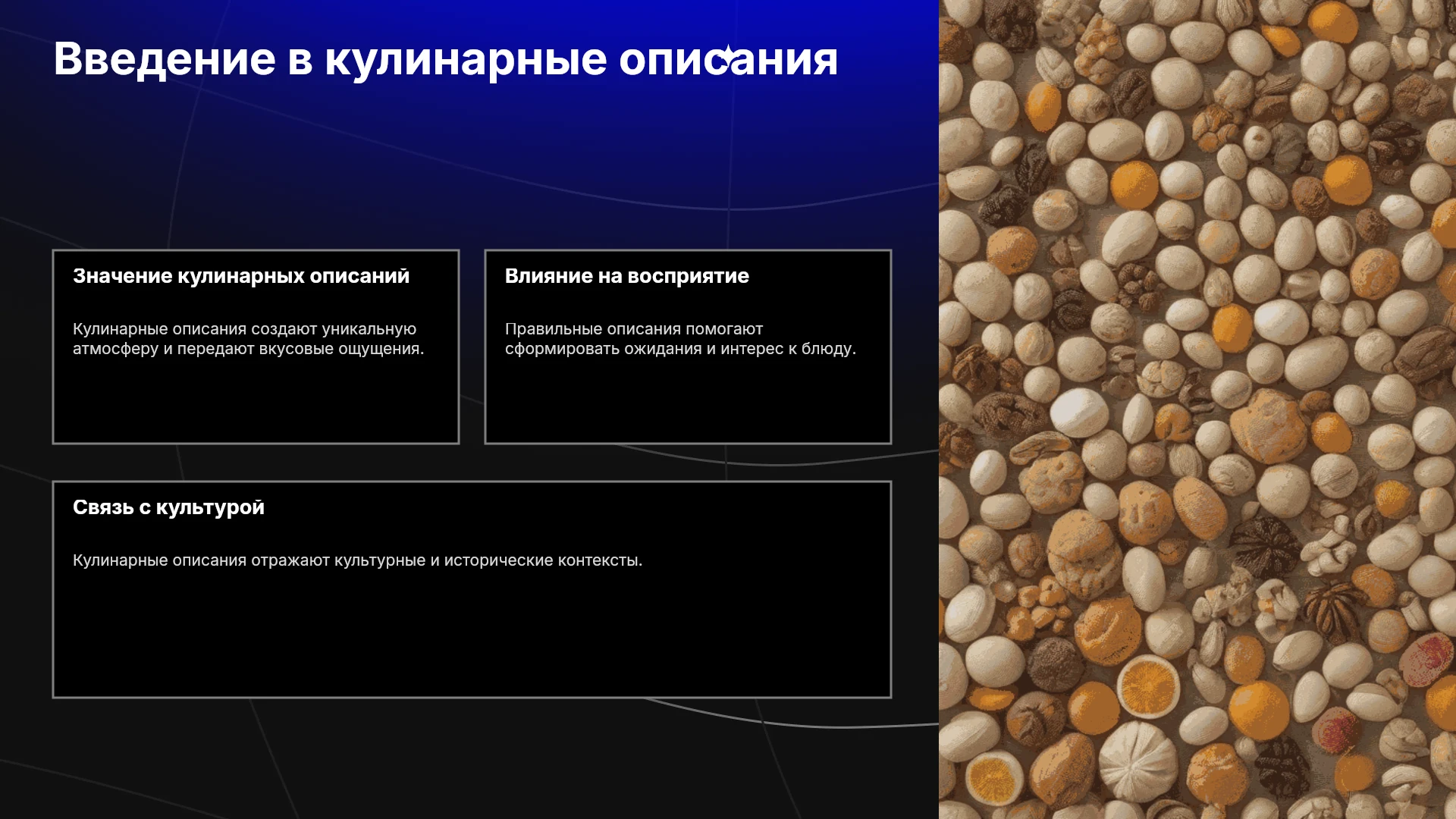 Введение в кулинарные описания

Значение кулинарных описаний

Кулинарные описания создают уникальную атмосферу и передают вкусовые ощущения.

Влияние на восприятие

Правильные описания помогают сформировать ожидания и интерес к блюду.

Связь с культурой

Кулинарные описания отражают культурные и исторические контексты.